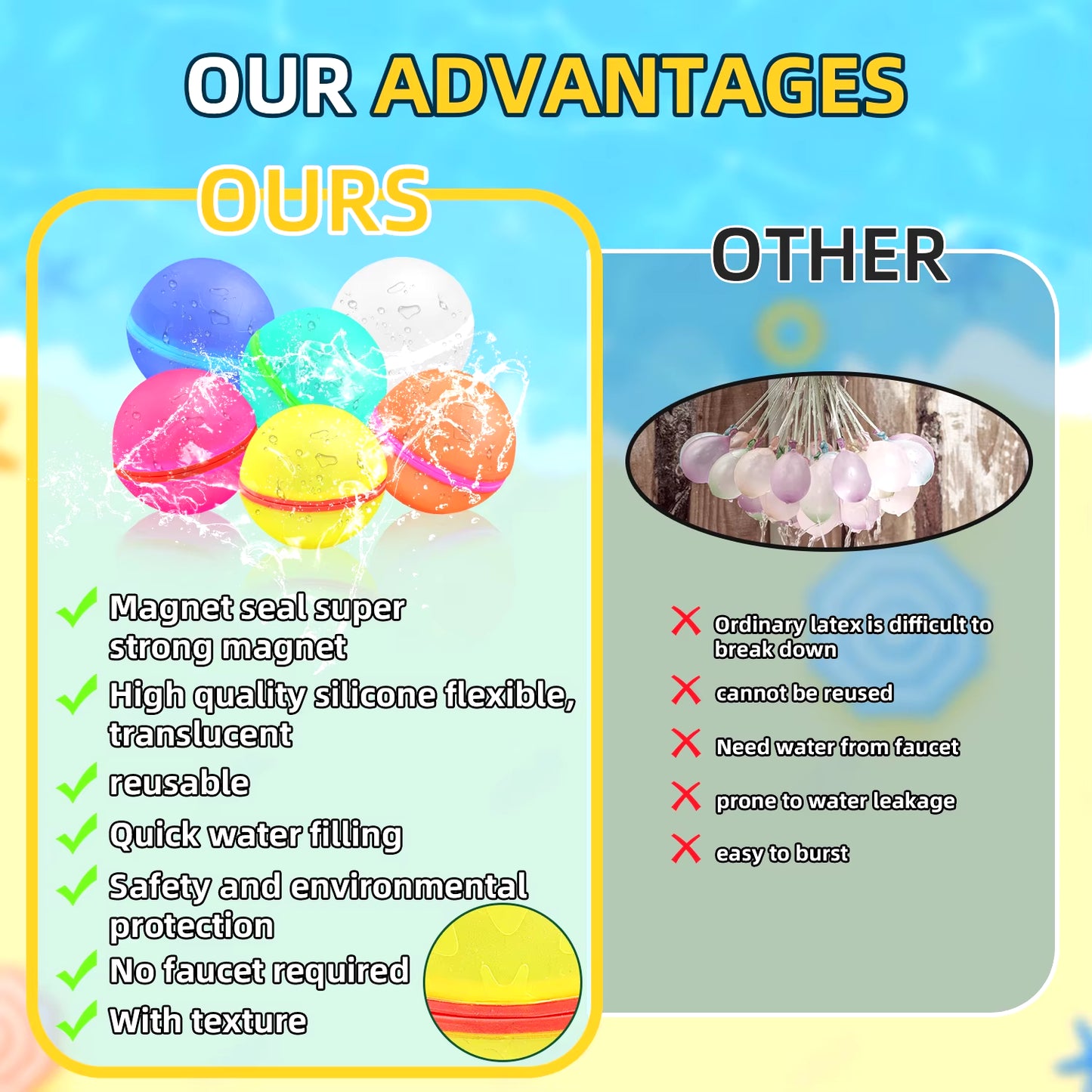 OUR ADVANTAGES

OURS

Magnet seal super strong magnet

High quality silicone flexible, translucent

reusable

Quick water filling

Safety and environmental protection

No faucet required

With texture

OTHER

Ordinary latex is difficult to break down

cannot be reused

Need water from faucet

prone to water leakage

easy to burst